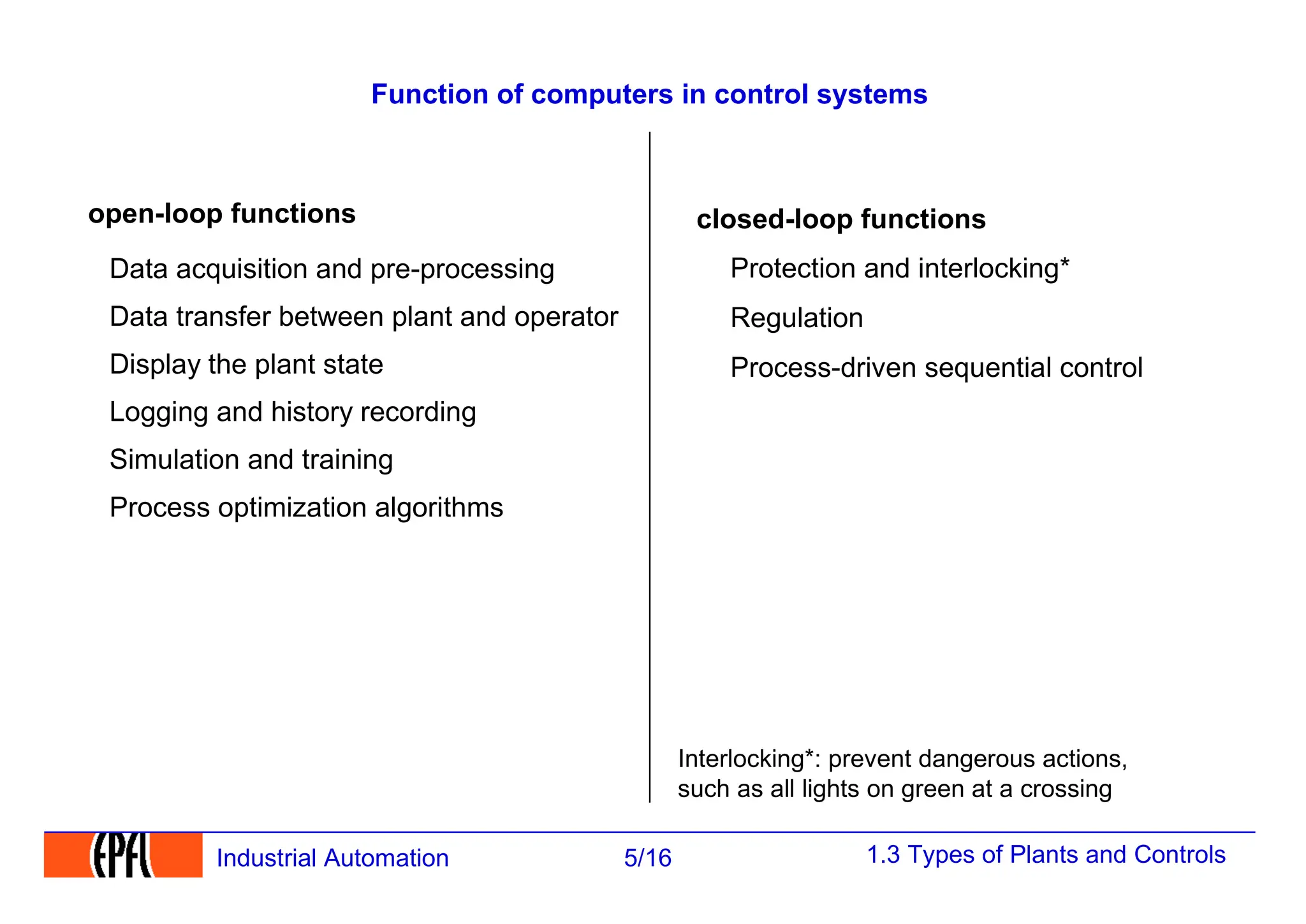 Function of computers in control systems

open-loop functions

Data acquisition and pre-processing

Data transfer between plant and operator

Display the plant state

Logging and history recording

Simulation and training

Process optimization algorithms

closed-loop functions

Protection and interlocking*

Regulation

Process-driven sequential control

Interlocking*: prevent dangerous actions, such as all lights on green at a crossing

EPFL

Industrial Automation

5/16

1.3 Types of Plants and Controls